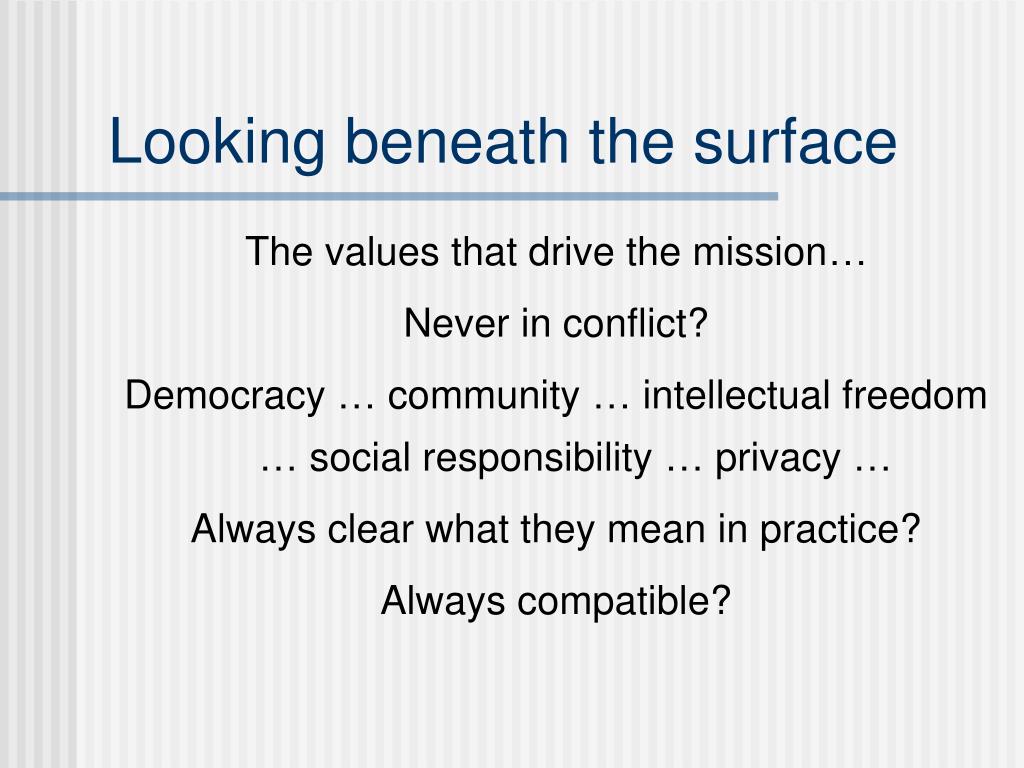 Looking beneath the surface

The values that drive the mission…

Never in conflict?

Democracy … community … intellectual freedom … social responsibility … privacy …

Always clear what they mean in practice?

Always compatible?